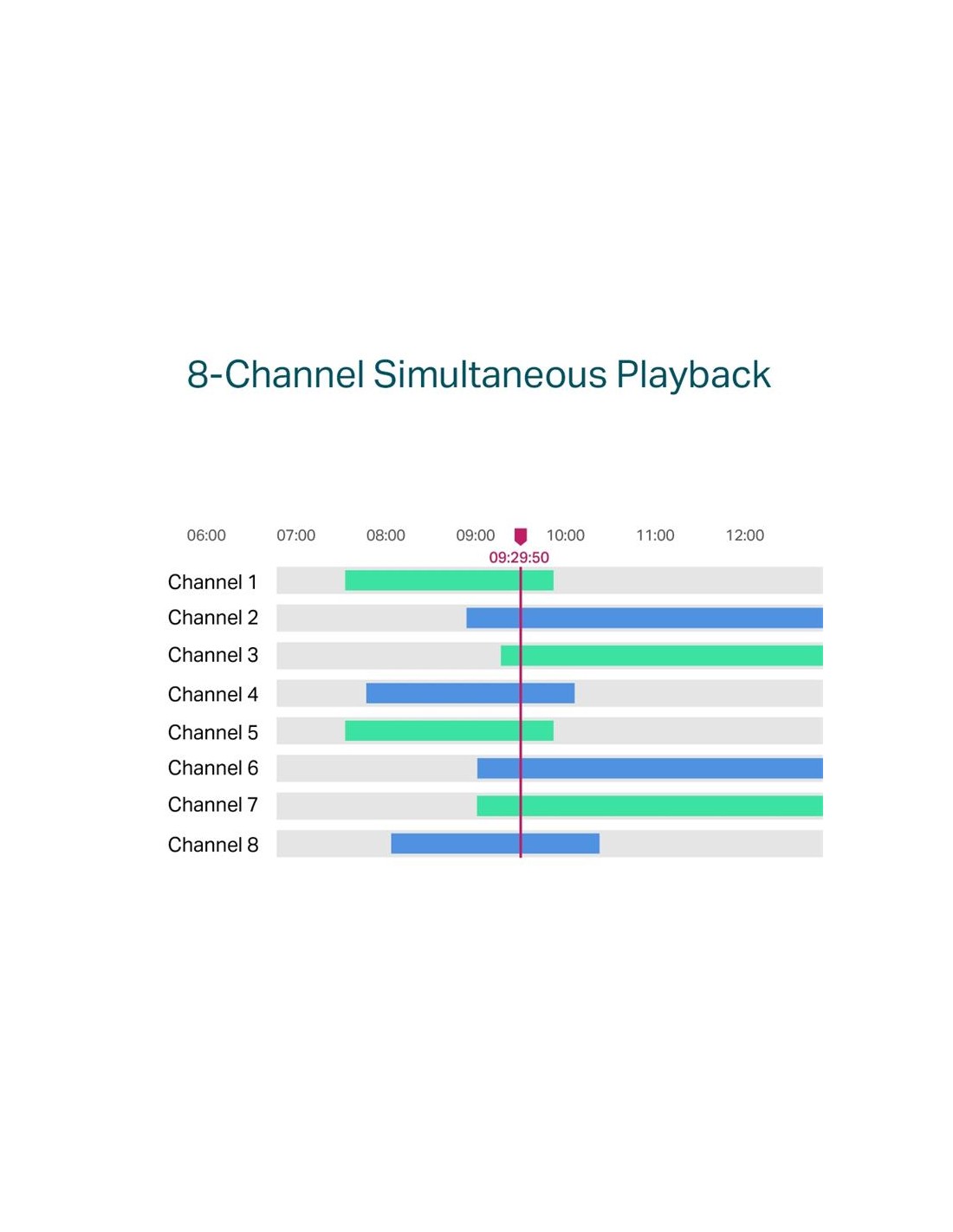 8-Channel Simultaneous Playback

06:00 07:00 08:00 09:00 10:00 11:00 12:00

09:29:50

Channel 1
Channel 2
Channel 3
Channel 4
Channel 5
Channel 6
Channel 7
Channel 8